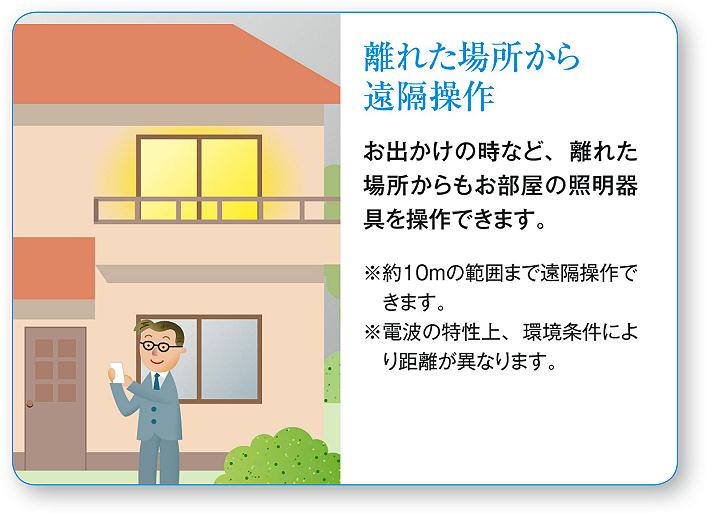 離れた場所から
遠隔操作

お出かけの時など、離れた場所からもお部屋の照明器具を操作できます。

※約10mの範囲まで遠隔操作できます。
※電波の特性上、環境条件により距離が異なります。